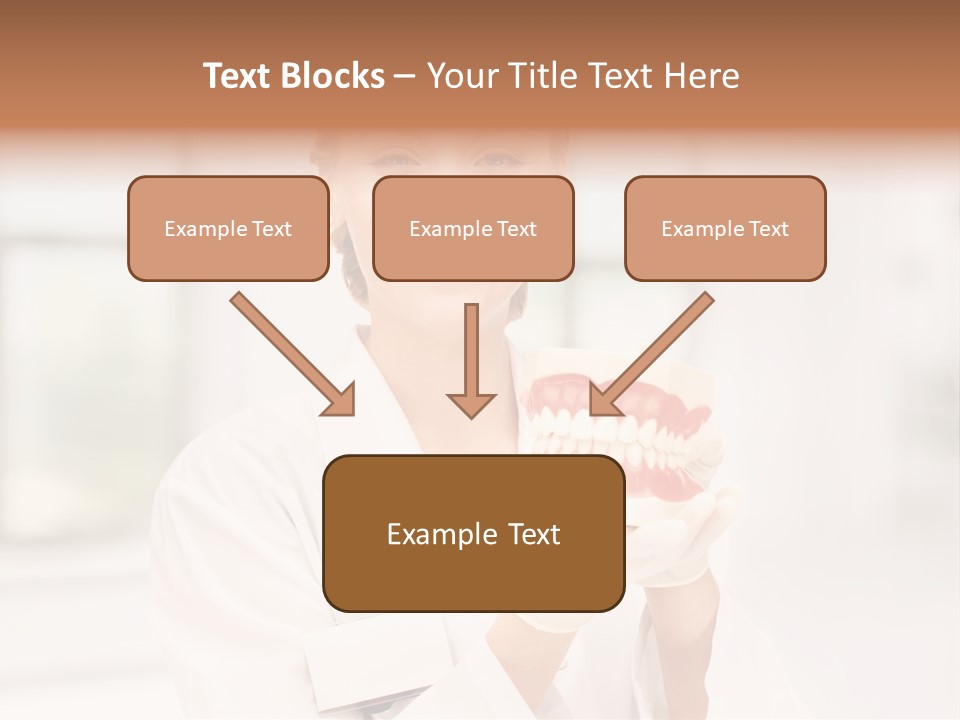 Text Blocks – Your Title Text Here

Example Text

Example Text

Example Text

Example Text